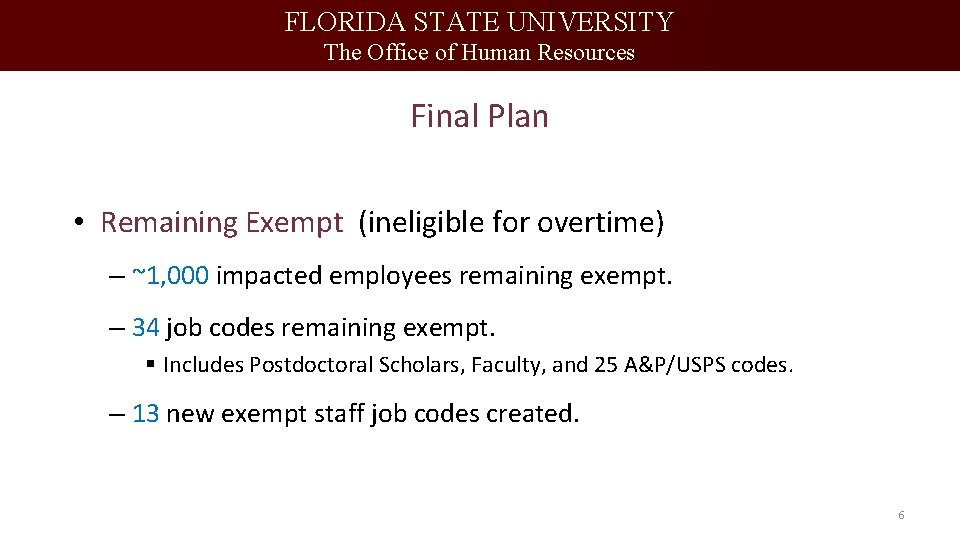 FLORIDA STATE UNIVERSITY
The Office of Human Resources

Final Plan

• Remaining Exempt (ineligible for overtime)

– ~1,000 impacted employees remaining exempt.

– 34 job codes remaining exempt.

▪ Includes Postdoctoral Scholars, Faculty, and 25 A&P/USPS codes.

– 13 new exempt staff job codes created.

6